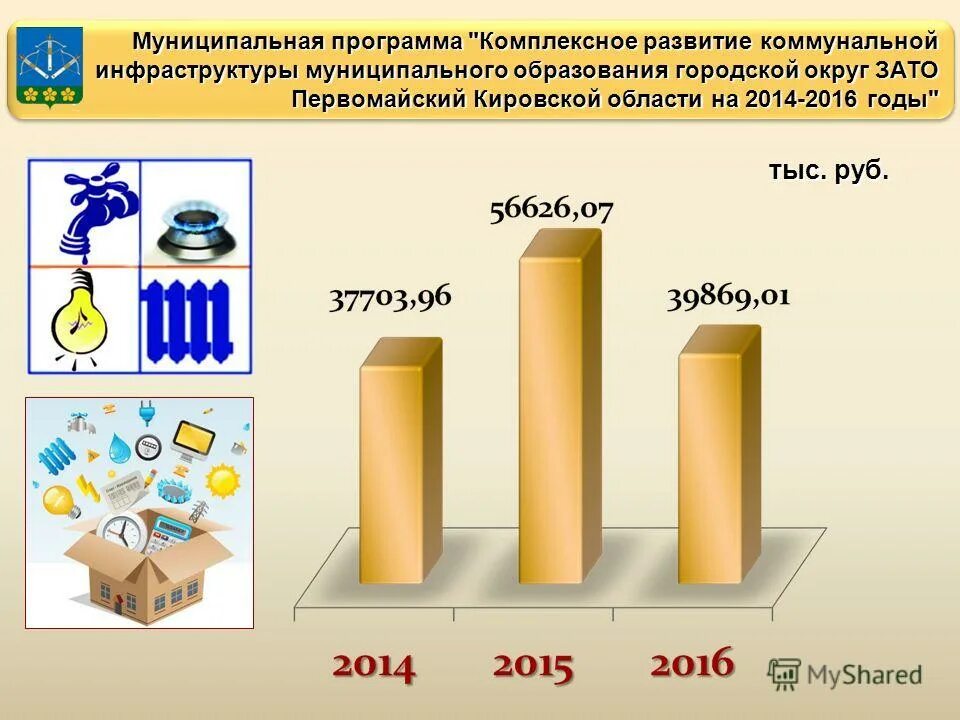 Муниципальная программа "Комплексное развитие коммунальной инфраструктуры муниципального образования городской округ ЗАТО Первомайский Кировской области на 2014-2016 годы"

тыс. руб.

37703,96

56626,07

39869,01

2014

2015

2016

MyShared